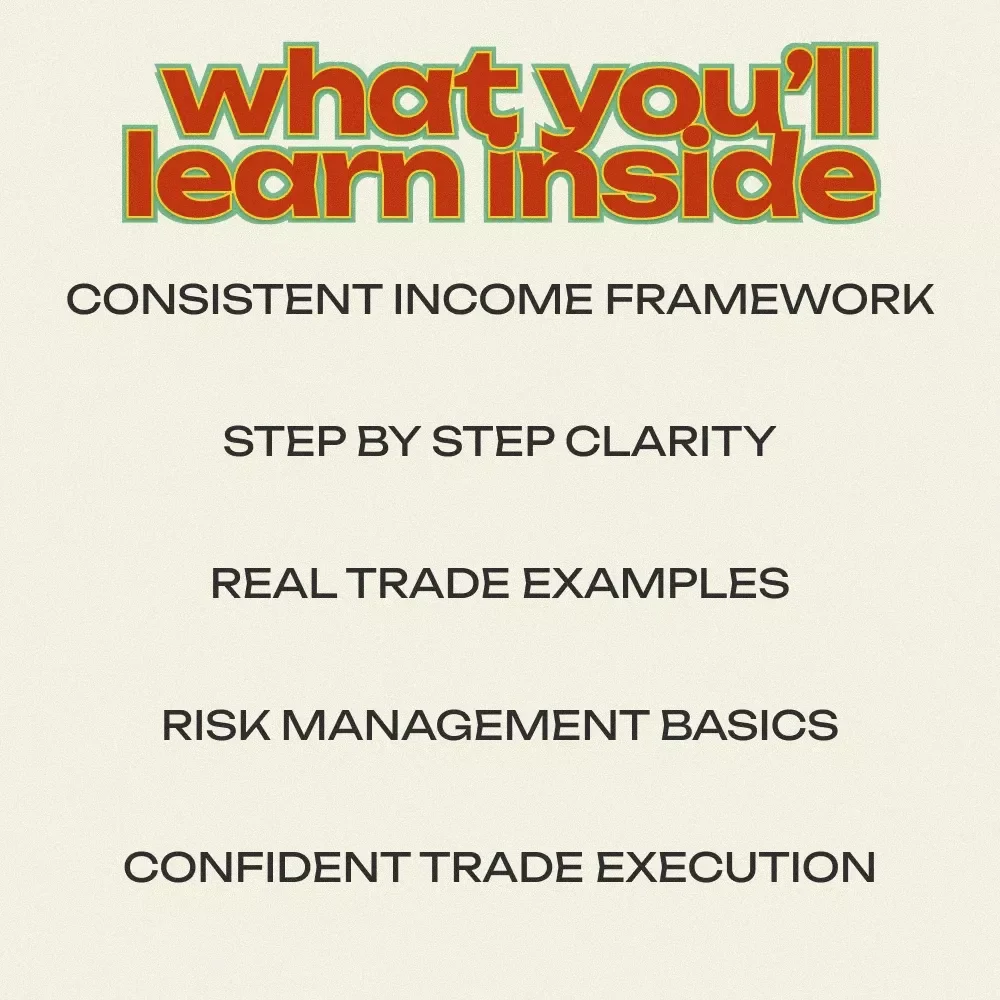 what you'll learn inside

CONSISTENT INCOME FRAMEWORK

STEP BY STEP CLARITY

REAL TRADE EXAMPLES

RISK MANAGEMENT BASICS

CONFIDENT TRADE EXECUTION